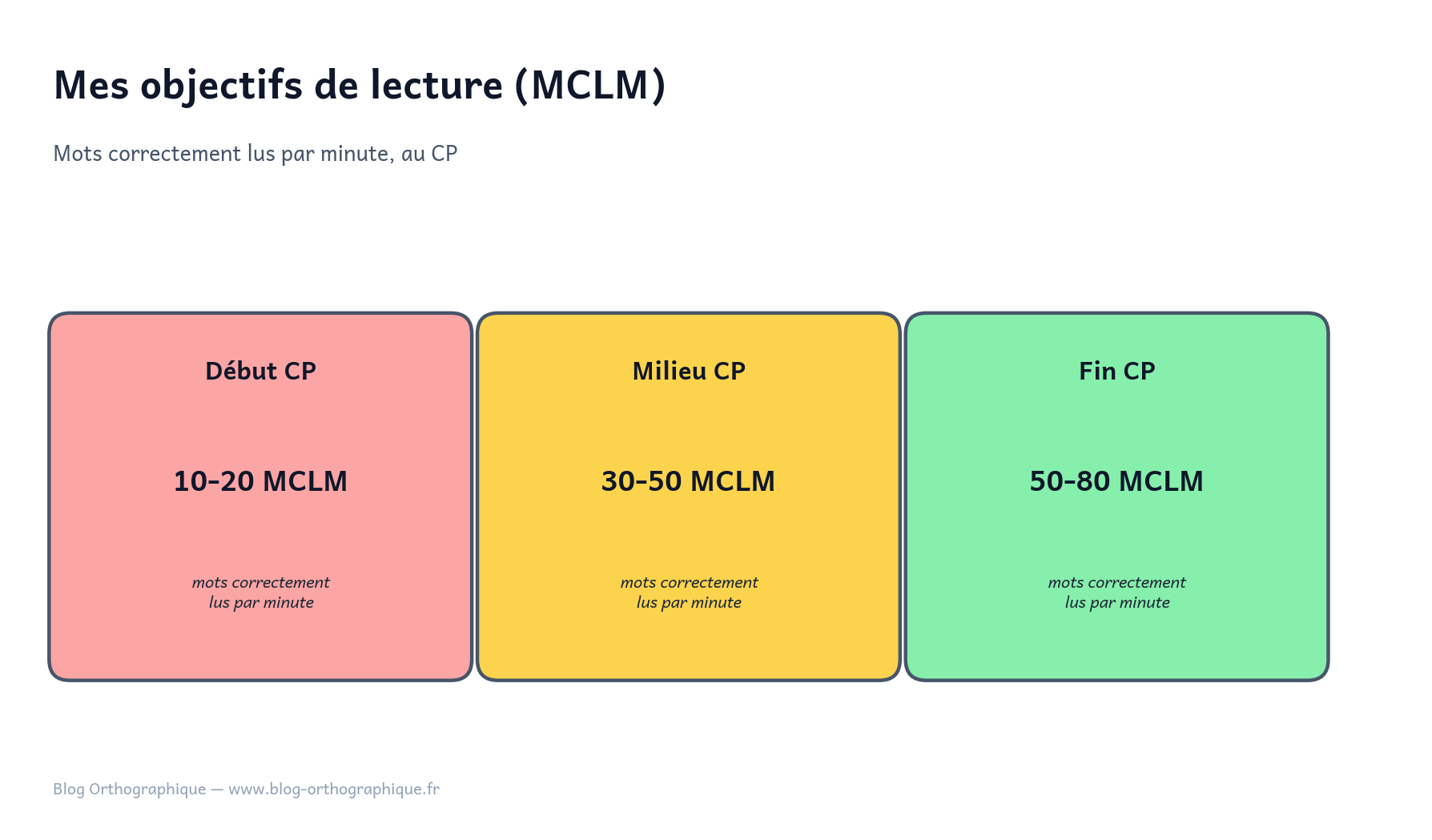 Mes objectifs de lecture (MCLM)

Mots correctement lus par minute, au CP

Début CP

10–20 MCLM

mots correctement lus par minute

Milieu CP

30–50 MCLM

mots correctement lus par minute

Fin CP

50–80 MCLM

mots correctement lus par minute

Blog Orthographique — www.blog-orthographique.fr